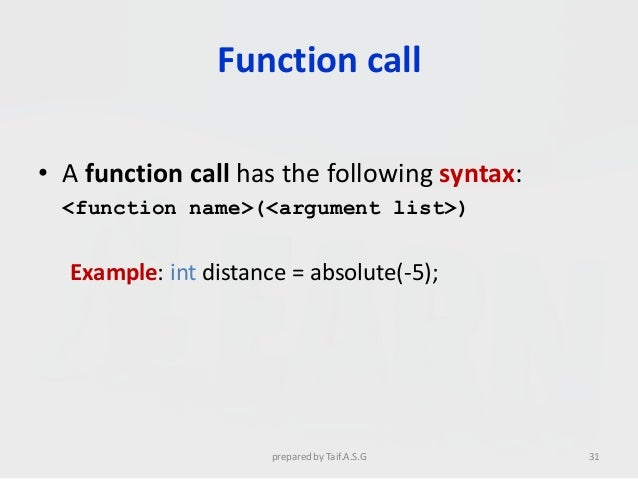 Function call

• A function call has the following syntax:
<function name>(<argument list>)

Example: int distance = absolute(-5);

prepared by Taif.A.S.G

31